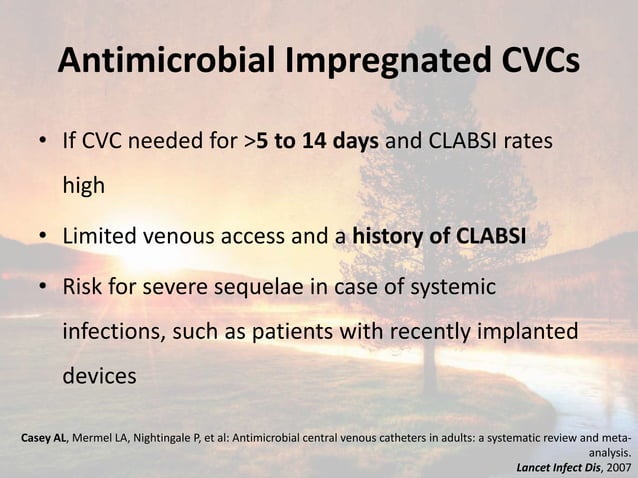 Antimicrobial Impregnated CVCs

• If CVC needed for >5 to 14 days and CLABSI rates high

• Limited venous access and a history of CLABSI

• Risk for severe sequelae in case of systemic infections, such as patients with recently implanted devices

Casey AL, Mermel LA, Nightingale P, et al: Antimicrobial central venous catheters in adults: a systematic review and meta-analysis.
Lancet Infect Dis, 2007